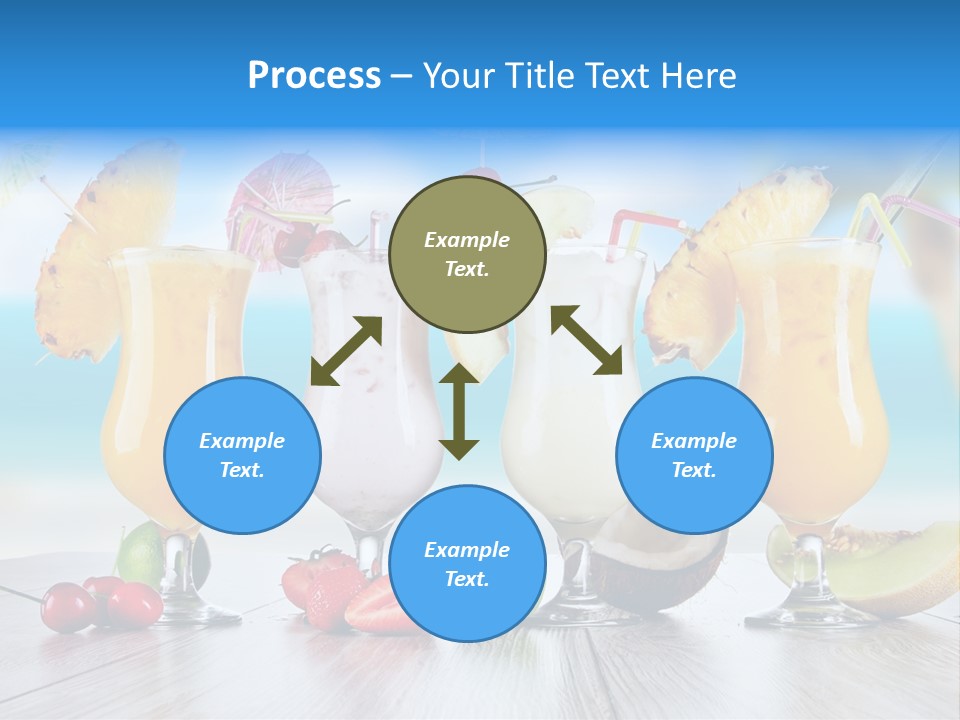 Process – Your Title Text Here

Example Text.

Example Text.

Example Text.

Example Text.